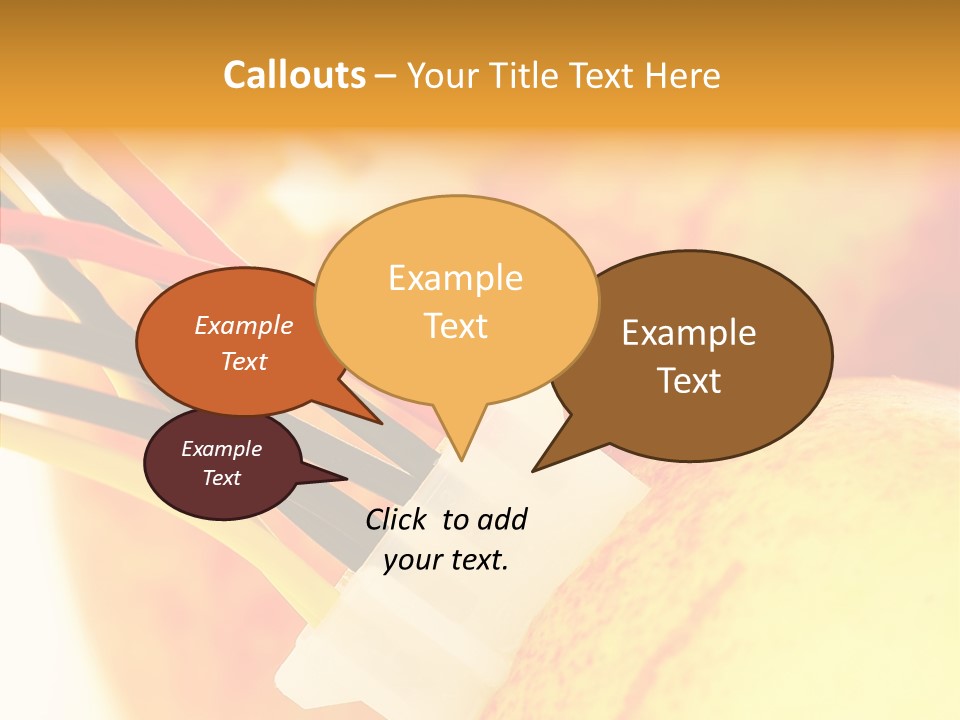 Callouts – Your Title Text Here

Example Text

Example Text

Example Text

Example Text

Click to add your text.